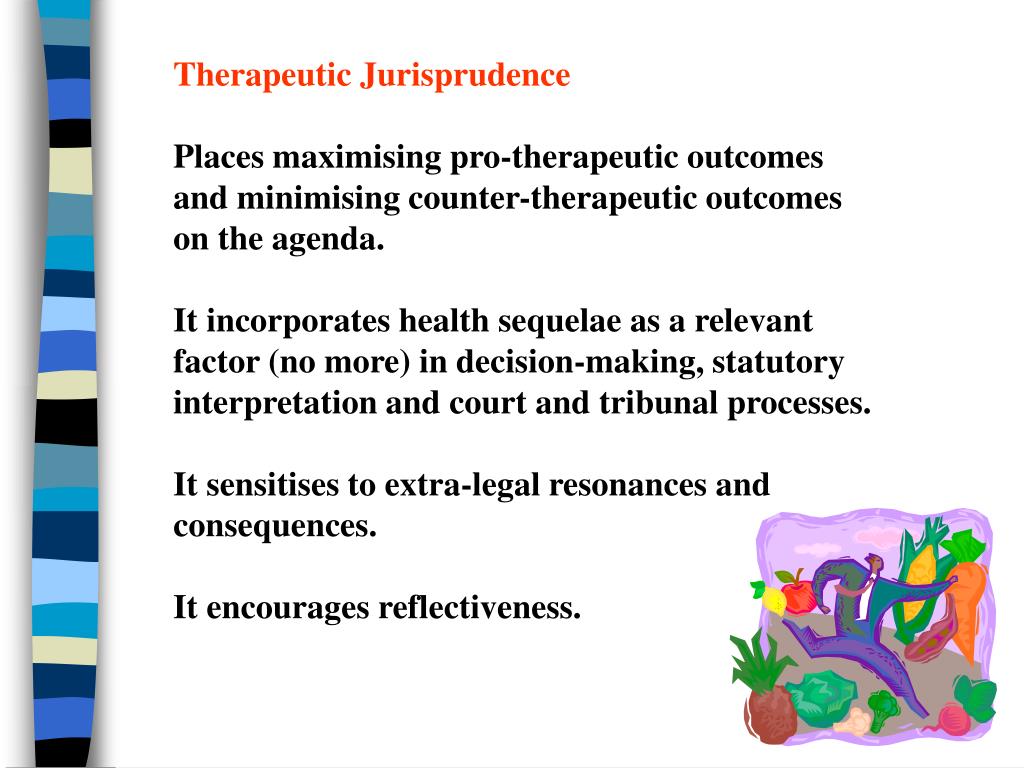 Therapeutic Jurisprudence

Places maximising pro-therapeutic outcomes and minimising counter-therapeutic outcomes on the agenda.

It incorporates health sequelae as a relevant factor (no more) in decision-making, statutory interpretation and court and tribunal processes.

It sensitises to extra-legal resonances and consequences.

It encourages reflectiveness.